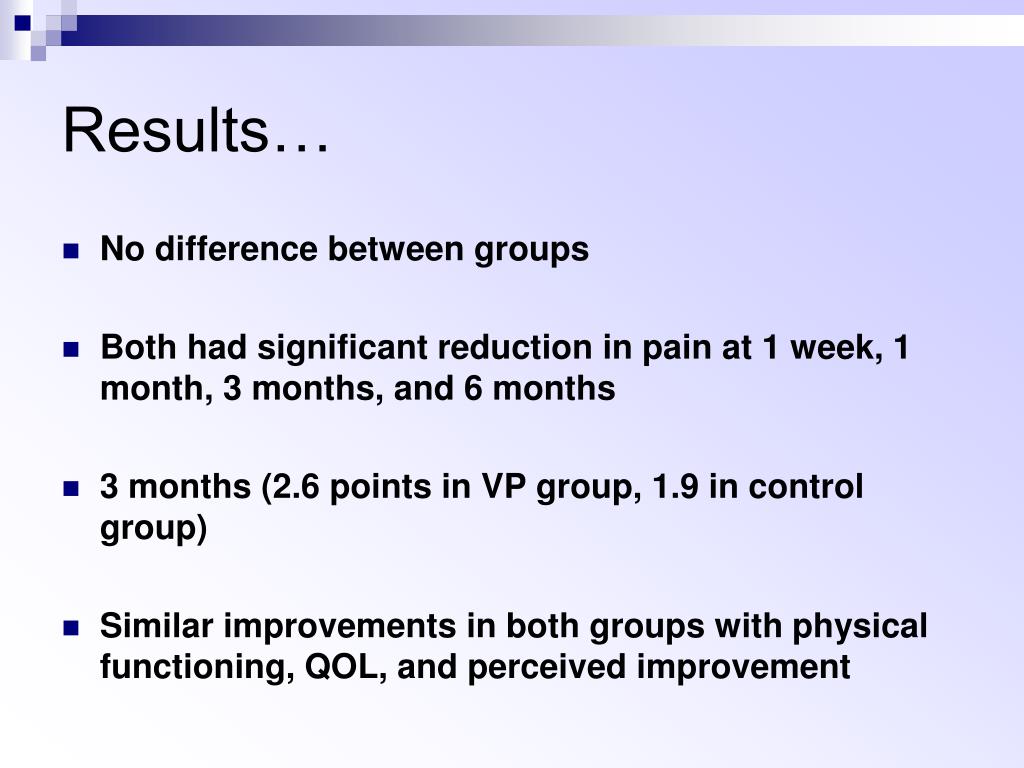 Results…

No difference between groups

Both had significant reduction in pain at 1 week, 1 month, 3 months, and 6 months

3 months (2.6 points in VP group, 1.9 in control group)

Similar improvements in both groups with physical functioning, QOL, and perceived improvement